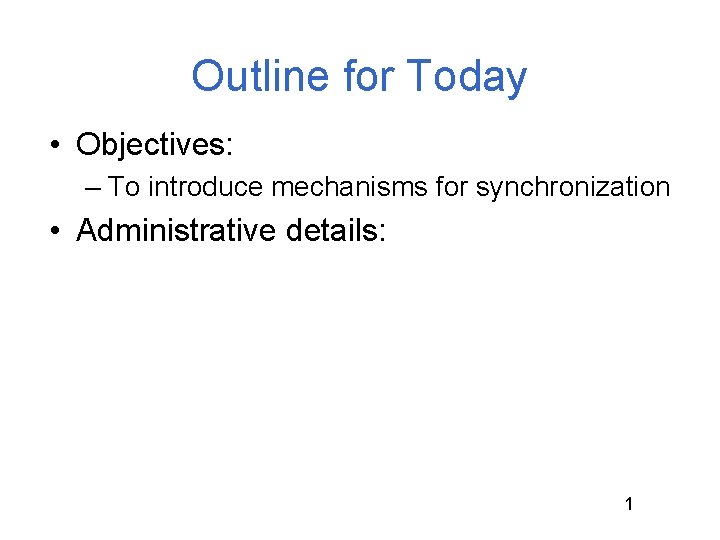 Outline for Today

• Objectives:
– To introduce mechanisms for synchronization
• Administrative details:

1